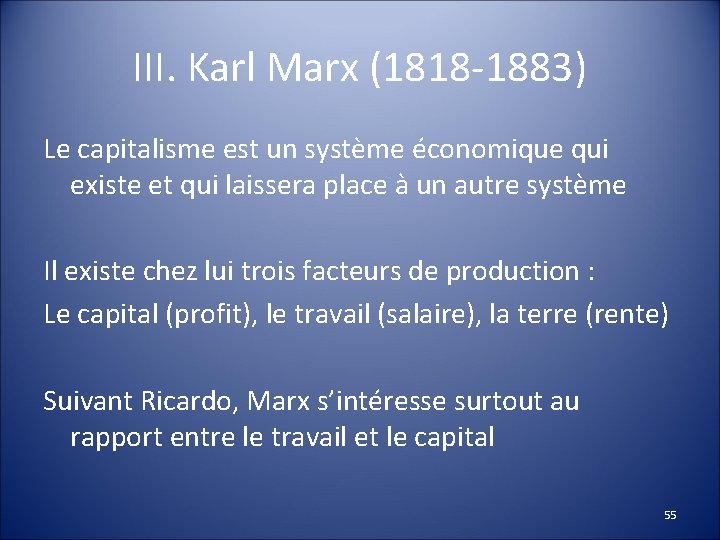 III. Karl Marx (1818-1883)

Le capitalisme est un système économique qui existe et qui laissera place à un autre système

Il existe chez lui trois facteurs de production :
Le capital (profit), le travail (salaire), la terre (rente)

Suivant Ricardo, Marx s'intéresse surtout au rapport entre le travail et le capital

55